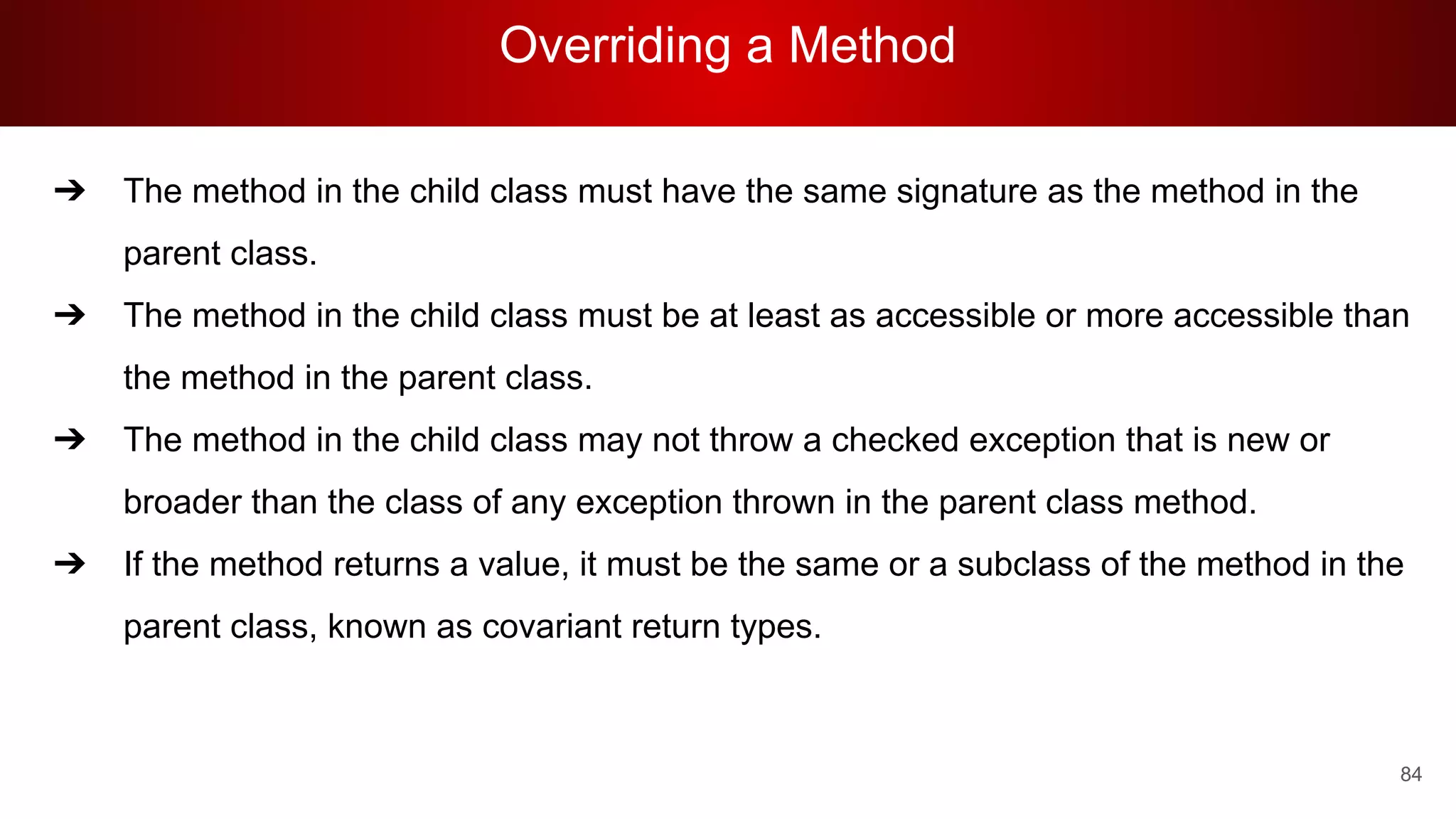 Overriding a Method

➔ The method in the child class must have the same signature as the method in the parent class.

➔ The method in the child class must be at least as accessible or more accessible than the method in the parent class.

➔ The method in the child class may not throw a checked exception that is new or broader than the class of any exception thrown in the parent class method.

➔ If the method returns a value, it must be the same or a subclass of the method in the parent class, known as covariant return types.

84